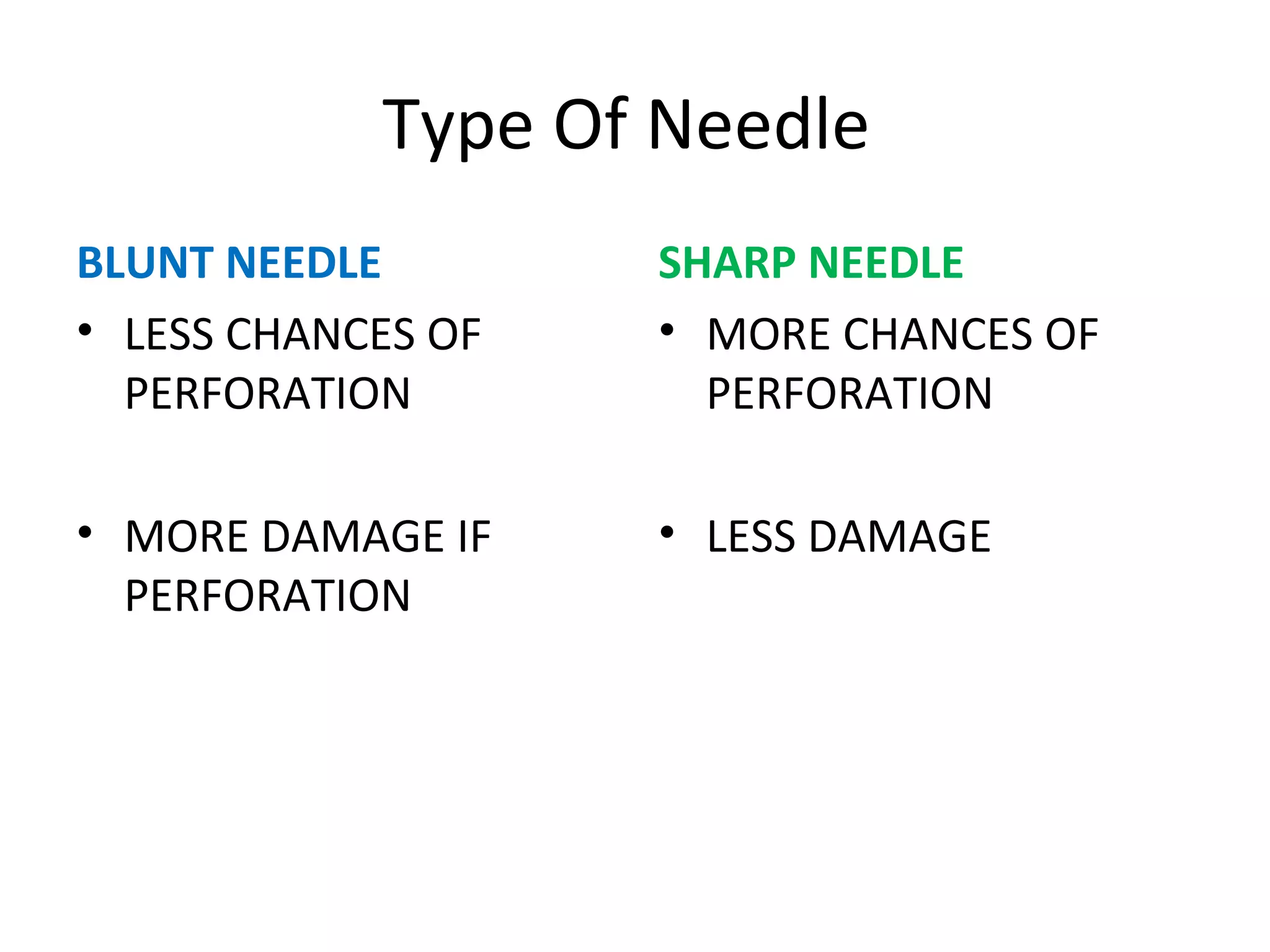 Type Of Needle

BLUNT NEEDLE

• LESS CHANCES OF PERFORATION

• MORE DAMAGE IF PERFORATION

SHARP NEEDLE

• MORE CHANCES OF PERFORATION

• LESS DAMAGE